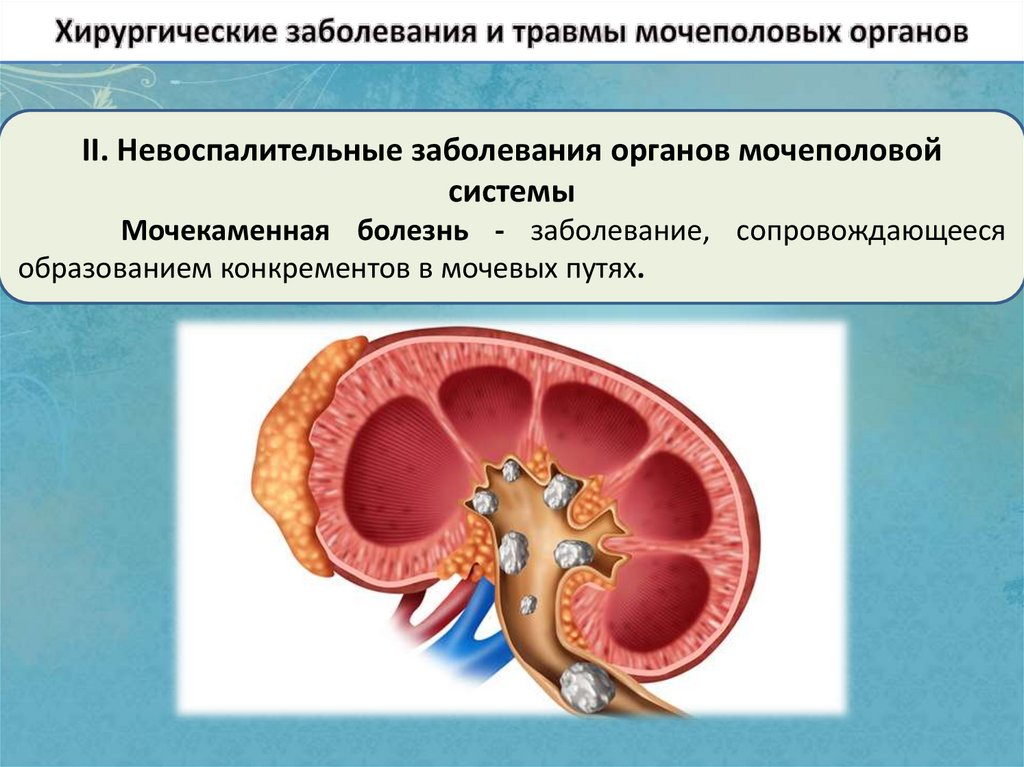 Хирургические заболевания и травмы мочеполовых органов

II. Невоспалительные заболевания органов мочеполовой системы

Мочекаменная болезнь - заболевание, сопровождающееся образованием конкрементов в мочевых путях.